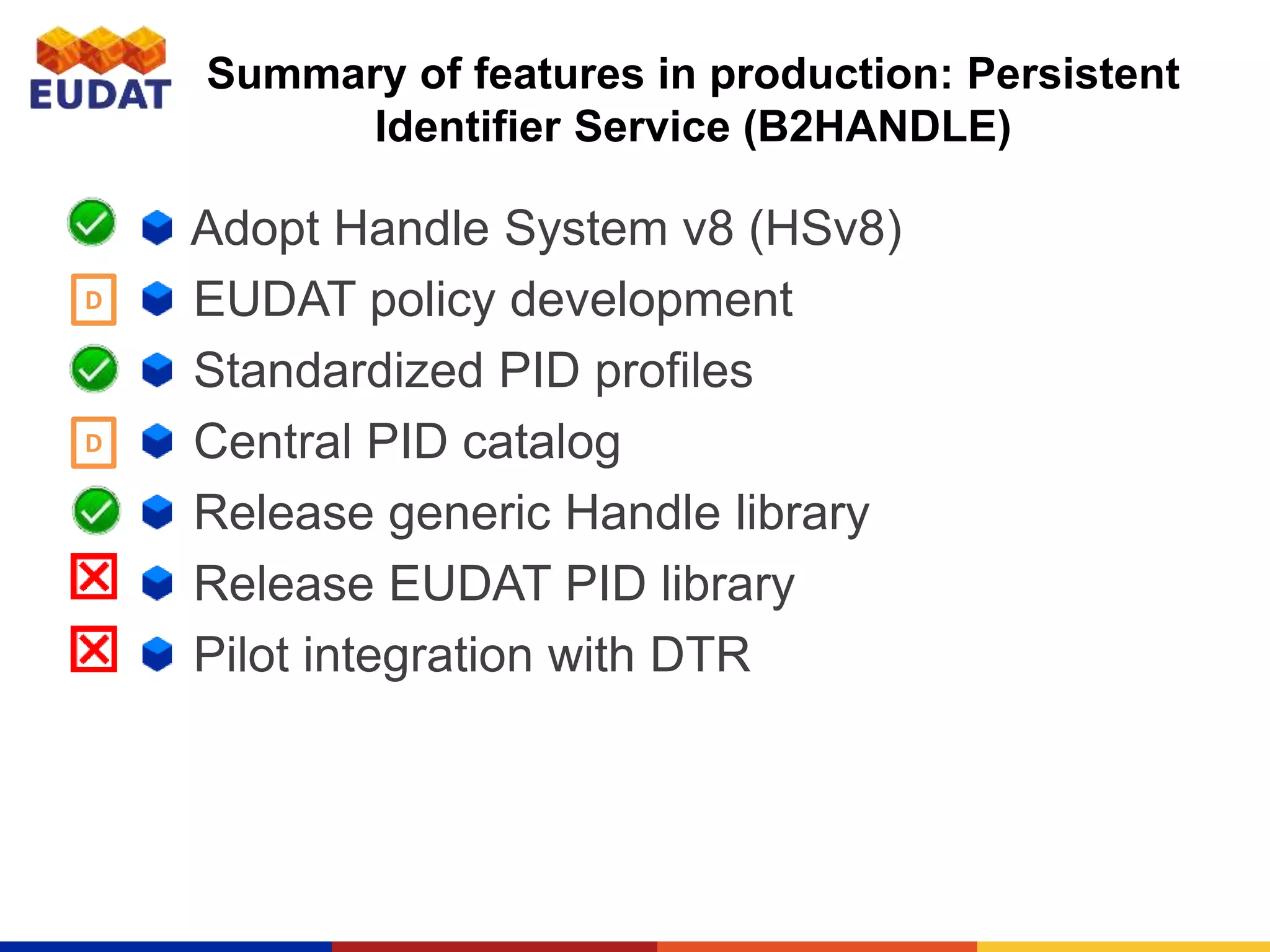 EUDAT

Summary of features in production: Persistent Identifier Service (B2HANDLE)

Adopt Handle System v8 (HSv8)

D EUDAT policy development

Standardized PID profiles

D Central PID catalog

Release generic Handle library

Release EUDAT PID library

Pilot integration with DTR